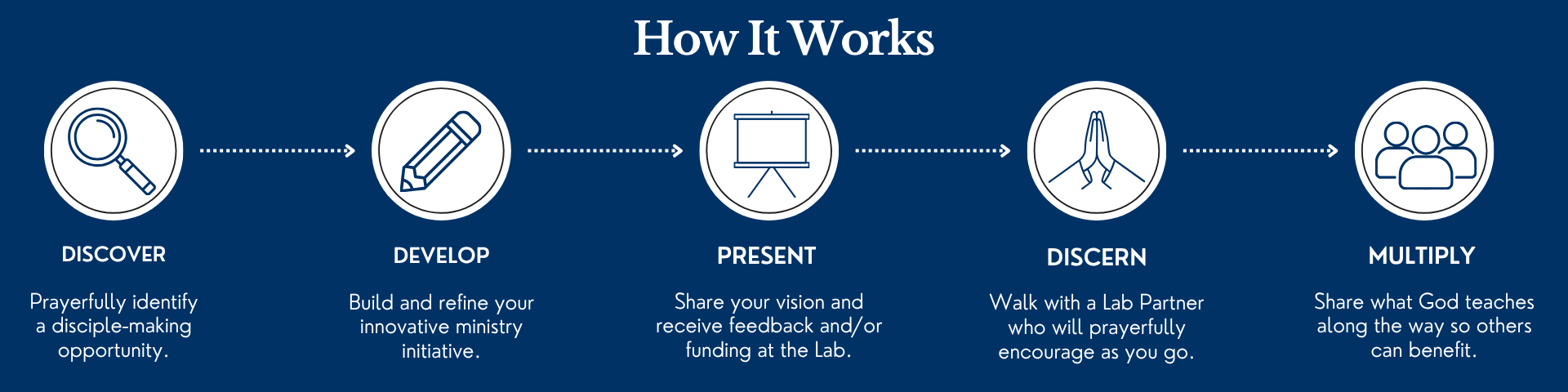 How It Works

DISCOVER

Prayerfully identify a disciple-making opportunity.

DEVELOP

Build and refine your innovative ministry initiative.

PRESENT

Share your vision and receive feedback and/or funding at the Lab.

DISCERN

Walk with a Lab Partner who will prayerfully encourage as you go.

MULTIPLY

Share what God teaches along the way so others can benefit.